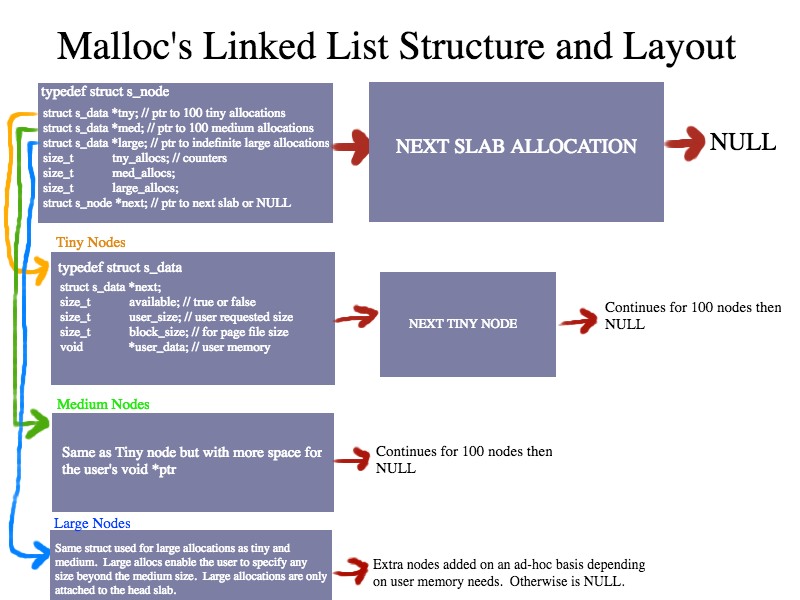 Malloc's Linked List Structure and Layout

typedef struct s_node
struct s_data *tny; // ptr to 100 tiny allocations
struct s_data *med; // ptr to 100 medium allocations
struct s_data *large; // ptr to indefinite large allocations
size_t tny_allocs; // counters
size_t med_allocs;
size_t large_allocs;
struct s_node *next; // ptr to next slab or NULL

NEXT SLAB ALLOCATION

NULL

Tiny Nodes

typedef struct s_data
struct s_data *next;
size_t available; // true or false
size_t user_size; // user requested size
size_t block_size; // for page file size
void *user_data; // user memory

NEXT TINY NODE

Continues for 100 nodes then NULL

Medium Nodes

Same as Tiny node but with more space for the user's void *ptr

Continues for 100 nodes then NULL

Large Nodes

Same struct used for large allocations as tiny and medium. Large allocs enable the user to specify any size beyond the medium size. Large allocations are only attached to the head slab.

Extra nodes added on an ad-hoc basis depending on user memory needs. Otherwise is NULL.